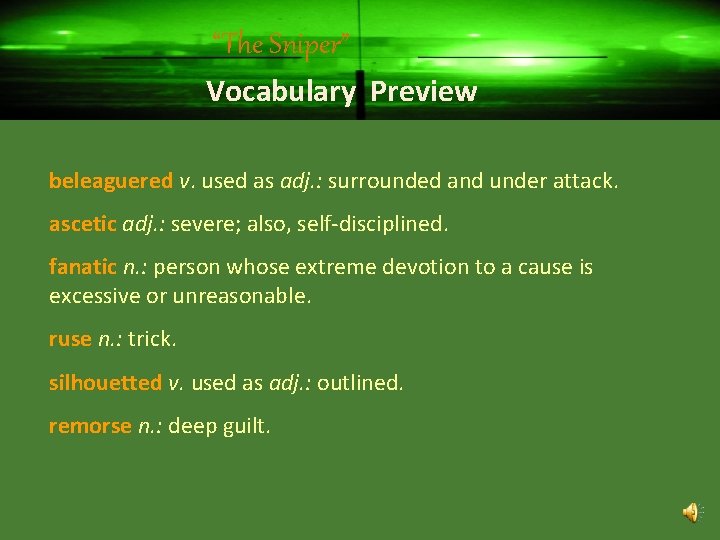 "The Sniper"

Vocabulary Preview

beleaguered v. used as adj.: surrounded and under attack.

ascetic adj.: severe; also, self-disciplined.

fanatic n.: person whose extreme devotion to a cause is excessive or unreasonable.

ruse n.: trick.

silhouetted v. used as adj.: outlined.

remorse n.: deep guilt.